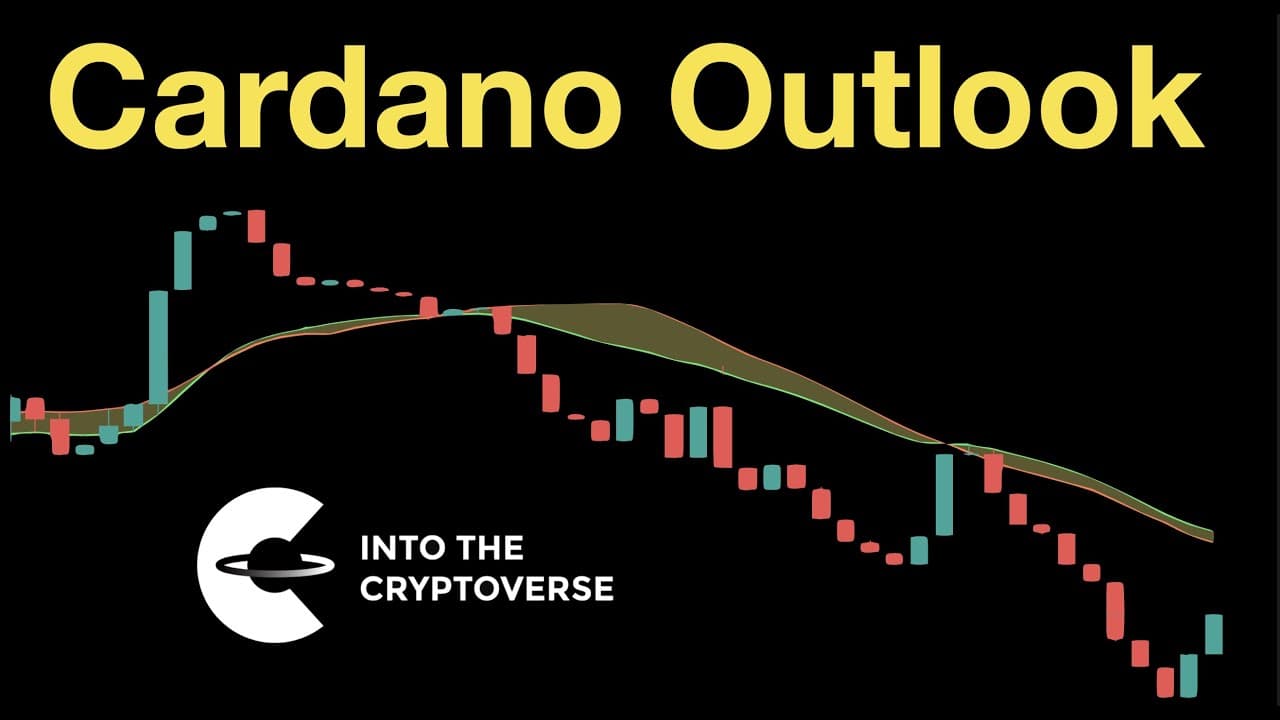 Cardano Outlook

INTO THE
CRYPTOVERSE